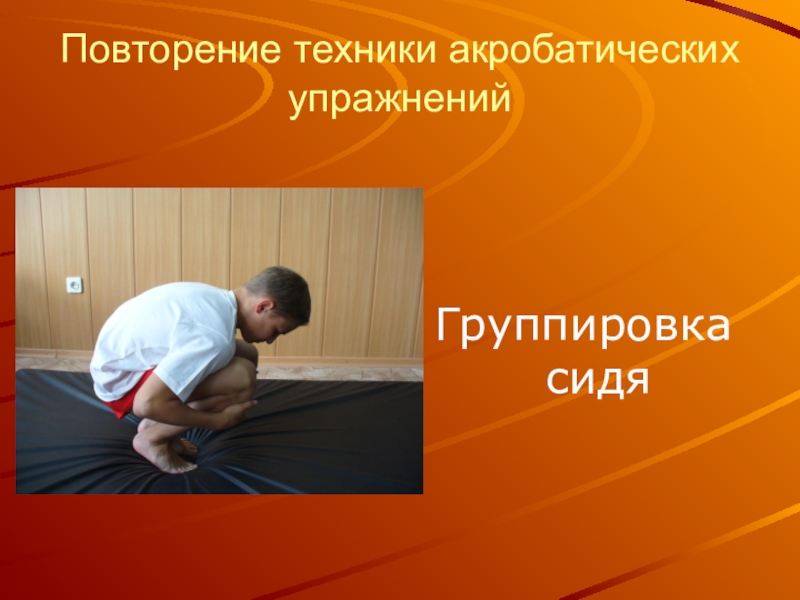 Повторение техники акробатических упражнений

Группировка сидя